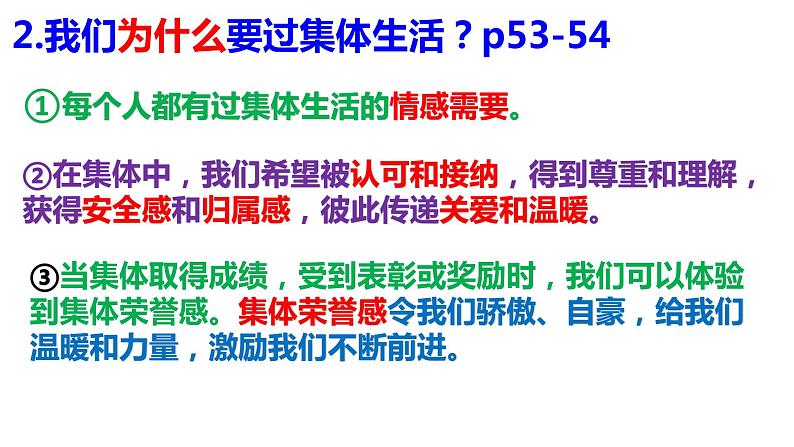 2.我们为什么要过集体生活？p53-54

①每个人都有过集体生活的情感需要。

②在集体中，我们希望被认可和接纳，得到尊重和理解，获得安全感和归属感，彼此传递关爱和温暖。

③当集体取得成绩，受到表彰或奖励时，我们可以体验到集体荣誉感。集体荣誉感令我们骄傲、自豪，给我们温暖和力量，激励我们不断前进。